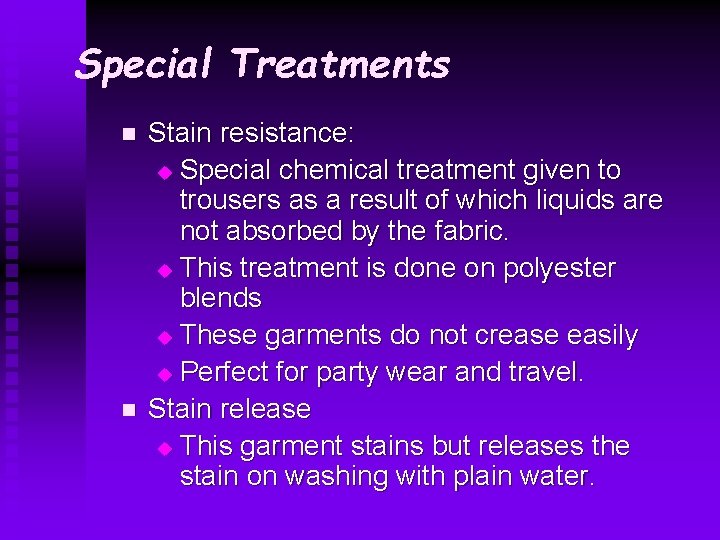 Special Treatments

- Stain resistance:
  - Special chemical treatment given to trousers as a result of which liquids are not absorbed by the fabric.
  - This treatment is done on polyester blends
  - These garments do not crease easily
  - Perfect for party wear and travel.
- Stain release
  - This garment stains but releases the stain on washing with plain water.